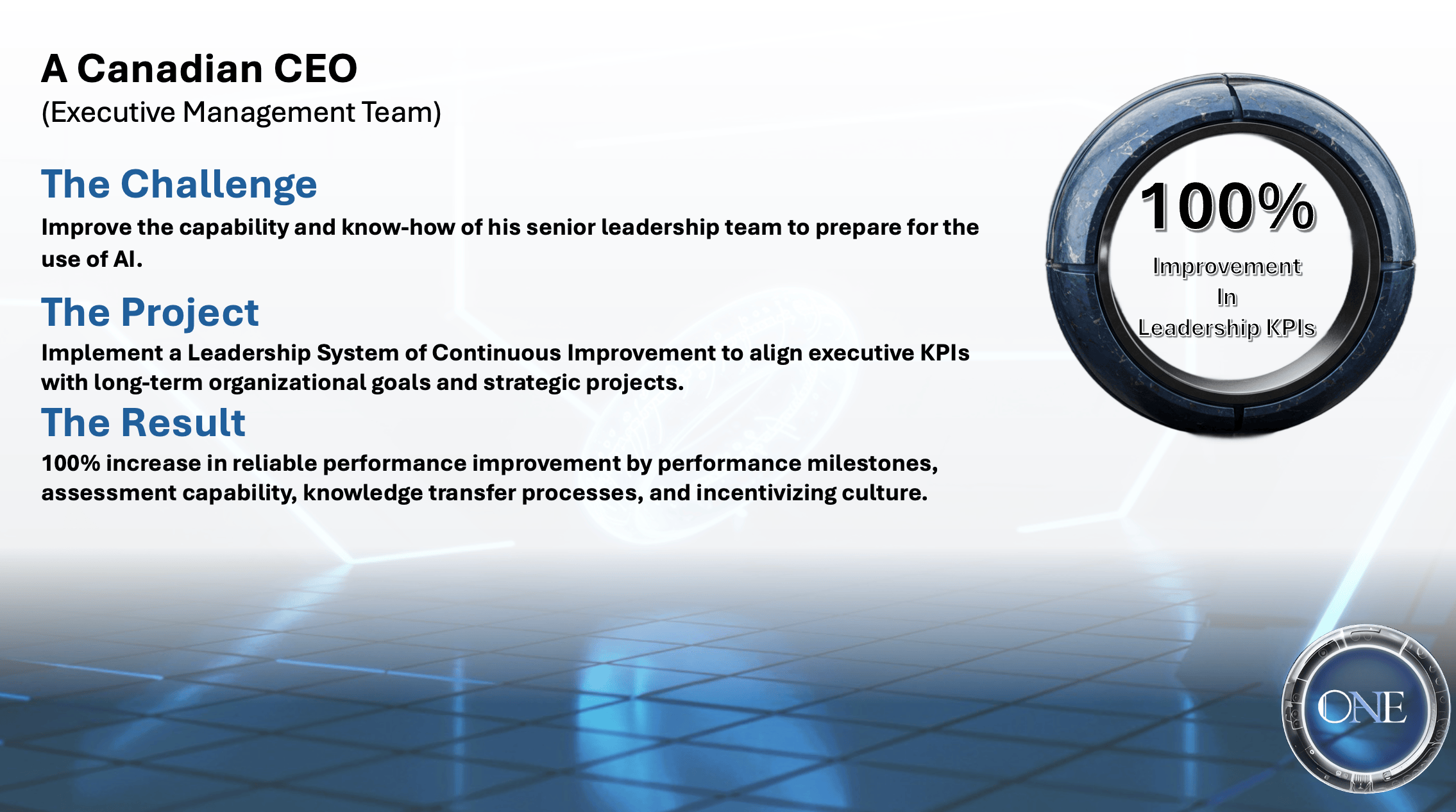 A Canadian CEO
(Executive Management Team)

The Challenge
Improve the capability and know-how of his senior leadership team to prepare for the use of AI.

The Project
Implement a Leadership System of Continuous Improvement to align executive KPIs with long-term organizational goals and strategic projects.

The Result
100% increase in reliable performance improvement by performance milestones, assessment capability, knowledge transfer processes, and incentivizing culture.

100%
Improvement
In
Leadership KPIs

ONE